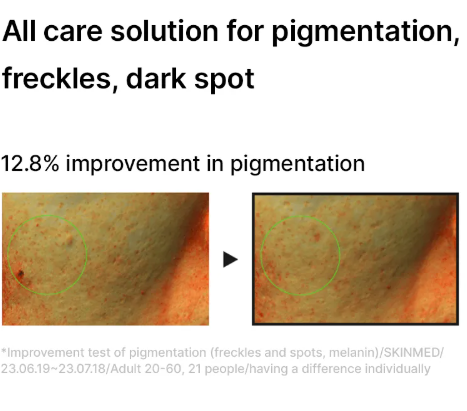 All care solution for pigmentation, freckles, dark spot

12.8% improvement in pigmentation

*Improvement test of pigmentation (freckles and spots, melanin)/SKINMED/ 23.06.19~23.07.18/Adult 20-60, 21 people/having a difference individually